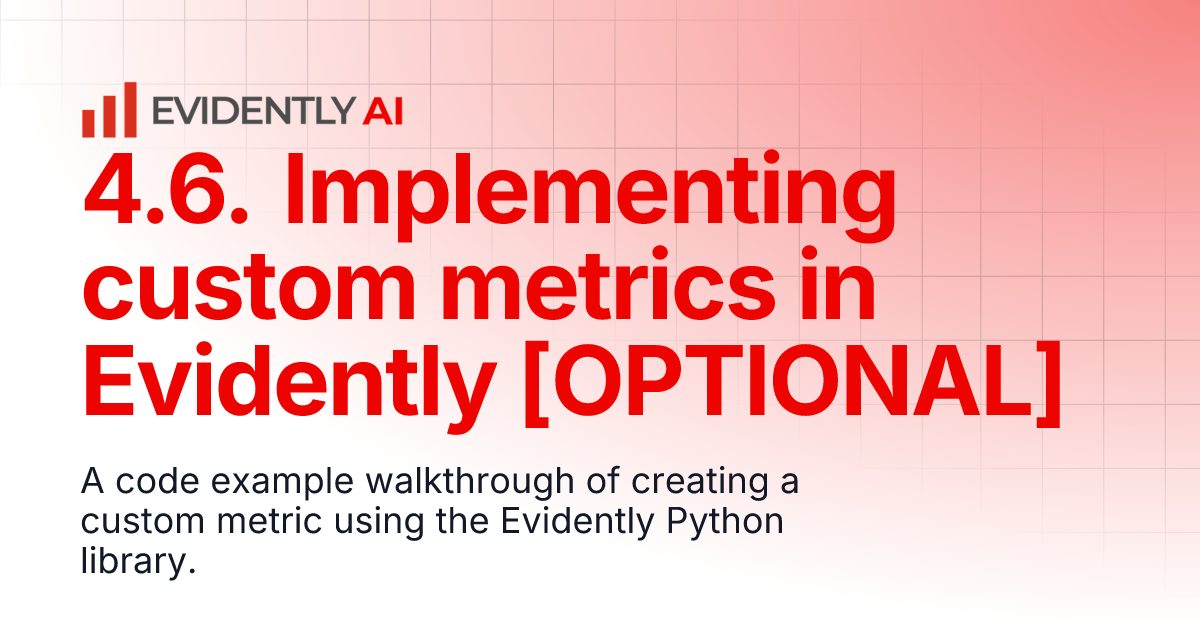 EVIDENTLY AI

4.6. Implementing custom metrics in Evidently [OPTIONAL]

A code example walkthrough of creating a custom metric using the Evidently Python library.